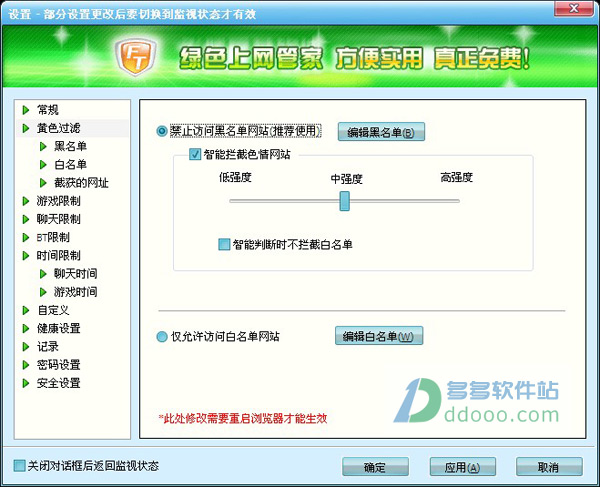 设置 - 部分设置更改后要切换到监视状态才有效

FT

绿色上网管家 方便实用 真正免费!

常规
黄色过滤
黑名单
白名单
截获的网址
游戏限制
聊天限制
BT限制
时间限制
聊天时间
游戏时间
自定义
健康设置
记录
密码设置
安全设置

禁止访问黑名单网站(推荐使用)
编辑黑名单(B)
智能拦截色情网站
低强度
中强度
高强度
智能判断时不拦截白名单

仅允许访问白名单网站
编辑白名单(W)

*此处修改需要重启浏览器才能生效

多多软件站
ddooo.com

关闭对话框后返回监视状态
确定
应用(A)
取消